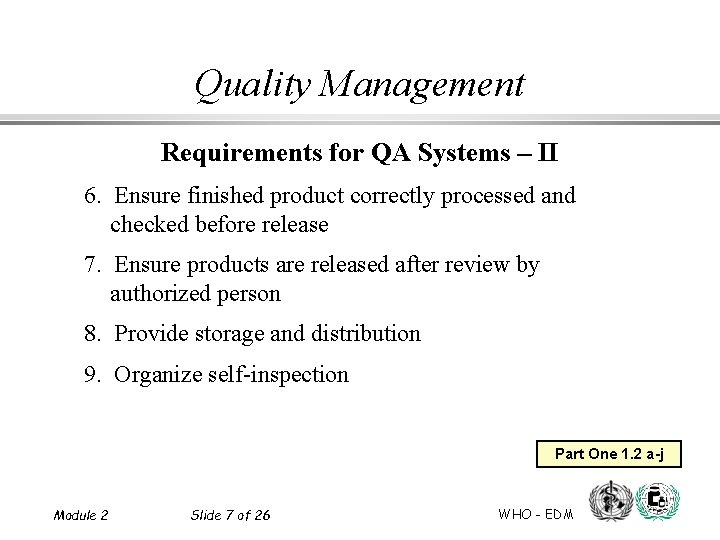 Quality Management

Requirements for QA Systems – II

6. Ensure finished product correctly processed and checked before release

7. Ensure products are released after review by authorized person

8. Provide storage and distribution

9. Organize self-inspection

Part One 1.2 a-j

Module 2

Slide 7 of 26

WHO - EDM